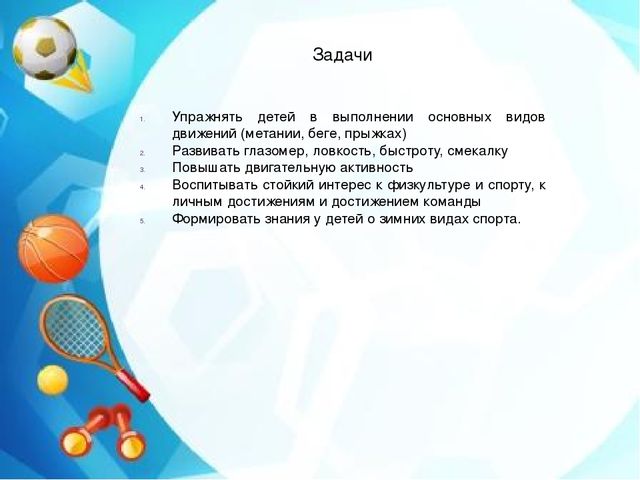 Задачи

1. Упражнять детей в выполнении основных видов движений (метании, беге, прыжках)
2. Развивать глазомер, ловкость, быстроту, смекалку
3. Повышать двигательную активность
4. Воспитывать стойкий интерес к физкультуре и спорту, к личным достижениям и достижением команды
5. Формировать знания у детей о зимних видах спорта.